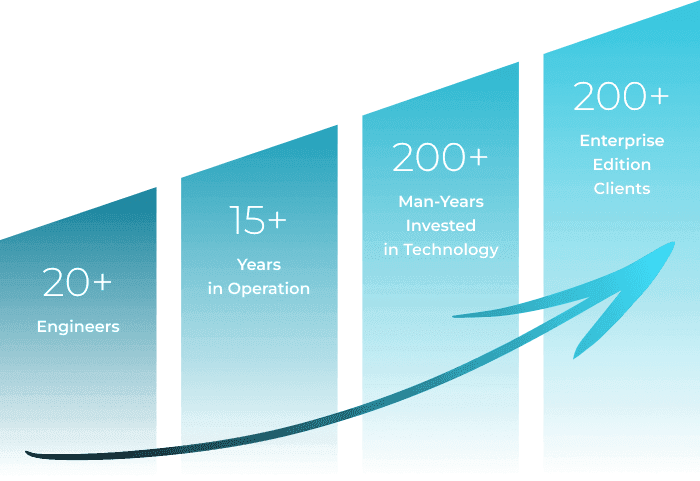 20+
Engineers

15+
Years in Operation

200+
Man-Years Invested in Technology

200+
Enterprise Edition Clients